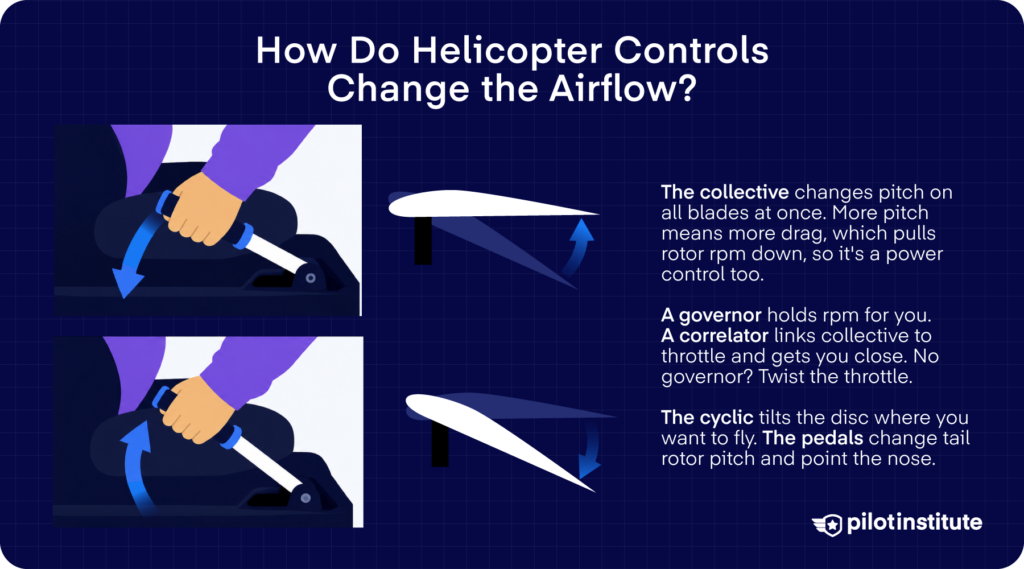 How Do Helicopter Controls Change the Airflow?

The collective changes pitch on all blades at once. More pitch means more drag, which pulls rotor rpm down, so it's a power control too.

A governor holds rpm for you. A correlator links collective to throttle and gets you close. No governor? Twist the throttle.

The cyclic tilts the disc where you want to fly. The pedals change tail rotor pitch and point the nose.

pilotinstitute